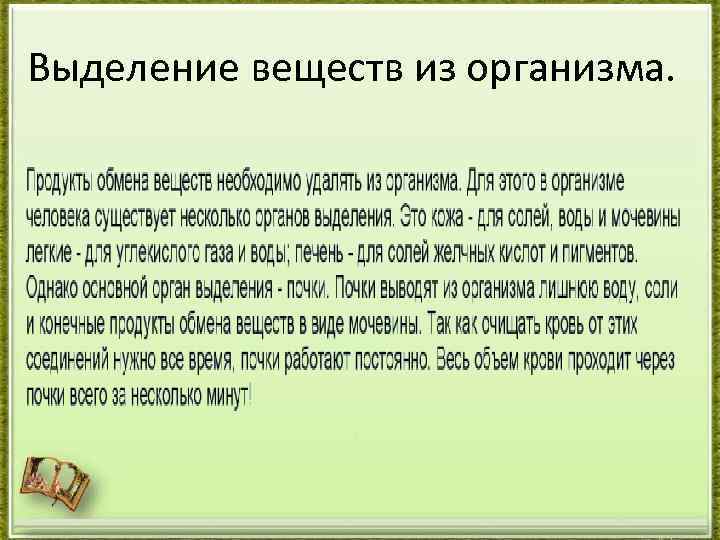 Выделение веществ из организма.

Продукты обмена веществ необходимо удалять из организма. Для этого в организме человека существует несколько органов выделения. Это кожа - для солей, воды и мочевины легкие - для углекислого газа и воды; печень - для солей желчных кислот и пигментов. Однако основной орган выделения - почки. Почки выводят из организма лишнюю воду, соли и конечные продукты обмена веществ в виде мочевины. Так как очищать кровь от этих соединений нужно все время, почки работают постоянно. Весь объем крови проходит через почки всего за несколько минут!